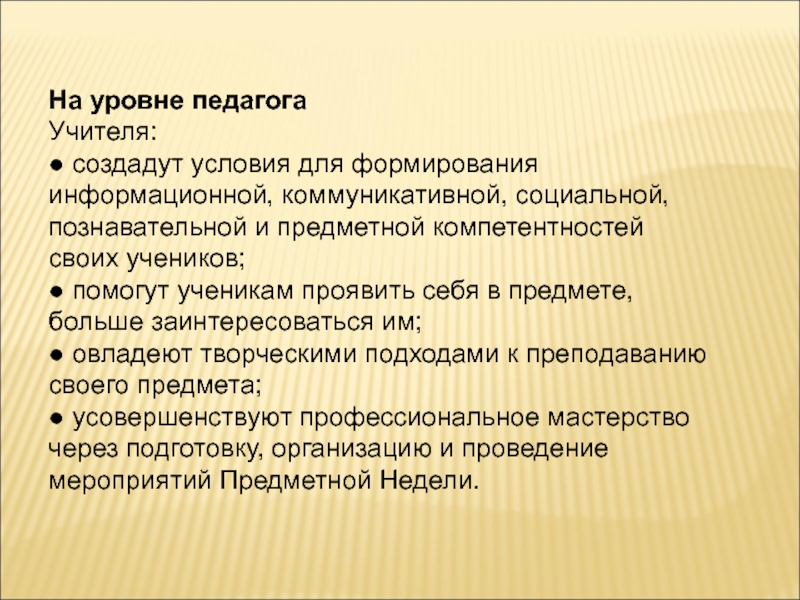 На уровне педагога
Учителя:
● создадут условия для формирования информационной, коммуникативной, социальной, познавательной и предметной компетентностей своих учеников;
● помогут ученикам проявить себя в предмете, больше заинтересоваться им;
● овладеют творческими подходами к преподаванию своего предмета;
● усовершенствуют профессиональное мастерство через подготовку, организацию и проведение мероприятий Предметной Недели.